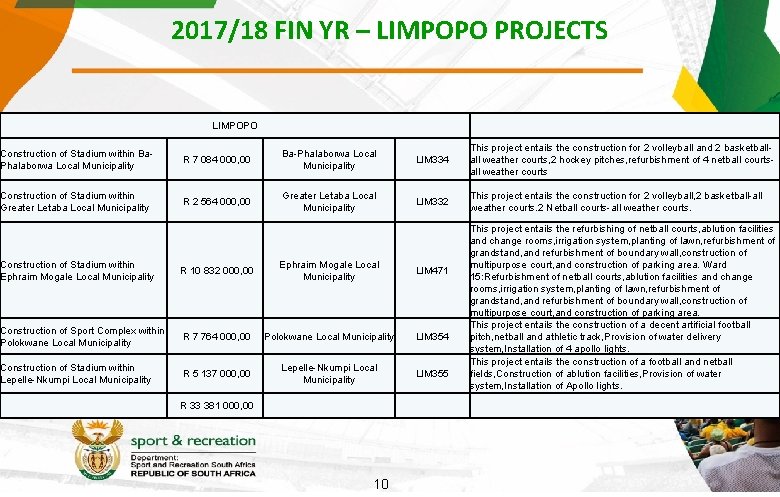 2017/18 FIN YR – LIMPOPO PROJECTS

| LIMPOPO | | | | |
|---|---|---|---|---|
| Construction of Stadium within Ba-Phalaborwa Local Municipality | R 7 084 000,00 | Ba-Phalaborwa Local Municipality | LIM334 | This project entails the construction for 2 volleyball and 2 basketball-all weather courts,2 hockey pitches,refurbishment of 4 netball courts-all weather courts |
| Construction of Stadium within Greater Letaba Local Municipality | R 2 564 000,00 | Greater Letaba Local Municipality | LIM332 | This project entails the construction for 2 volleyball,2 basketball-all weather courts.2 Netball courts- all weather courts. |
| Construction of Stadium within Ephraim Mogale Local Municipality | R 10 832 000,00 | Ephraim Mogale Local Municipality | LIM471 | This project entails the refurbishing of netball courts,ablution facilities and change rooms,irrigation system,planting of lawn,refurbishment of grandstand,and refurbishment of boundary wall,construction of multipurpose court,and construction of parking area. Ward 15:Refurbishment of netball courts,ablution facilities and change rooms,irrigation system,planting of lawn,refurbishment of grandstand,and refurbishment of boundary wall,construction of multipurpose court,and construction of parking area. |
| Construction of Sport Complex within Polokwane Local Municipality | R 7 764 000,00 | Polokwane Local Municipality | LIM354 | This project entails the construction of a decent artificial football pitch,netball and athletic track,Provision of water delivery system,Installation of 4 apollo lights. |
| Construction of Stadium within Lepelle-Nkumpi Local Municipality | R 5 137 000,00 | Lepelle-Nkumpi Local Municipality | LIM355 | This project entails the construction of a football and netball fields,Construction of ablution facilities,Provision of water system,Installation of Apollo lights. |
| | R 33 381 000,00 | | | |

sport & recreation
Department:
Sport and Recreation South Africa
REPUBLIC OF SOUTH AFRICA

10